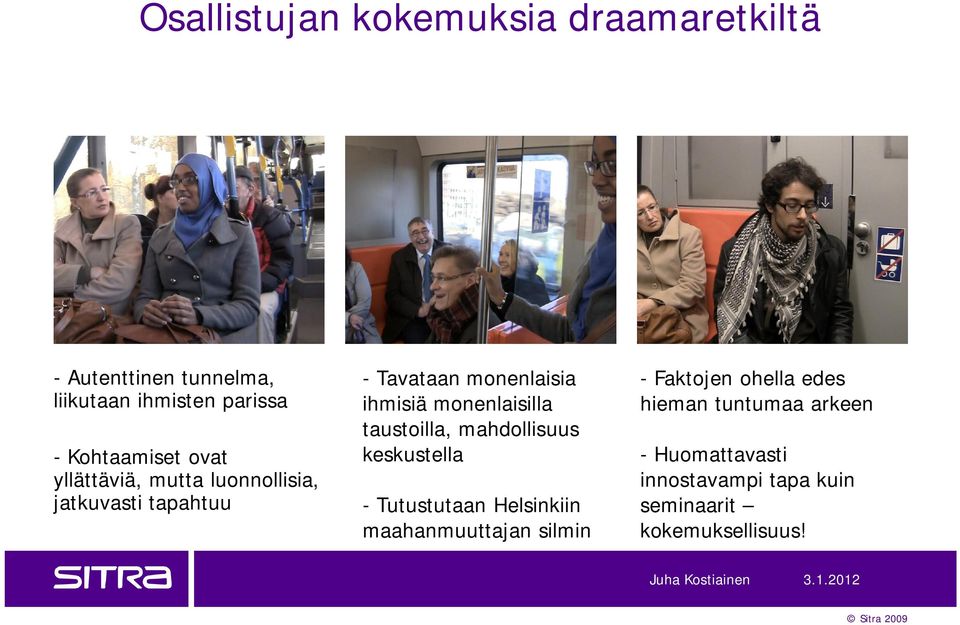 Osallistujan kokemuksia draamaretkiltä

- Autenttinen tunnelma, liikutaan ihmisten parissa

- Kohtaamiset ovat yllättäviä, mutta luonnollisia, jatkuvasti tapahtuu

- Tavataan monenlaisia ihmisiä monenlaisilla taustoilla, mahdollisuus keskustella

- Tutustutaan Helsinkiin maahanmuuttajan silmin

- Faktojen ohella edes hieman tuntumaa arkeen

- Huomattavasti innostavampi tapa kuin seminaarit – kokemuksellisuus!

SITRA

Juha Kostiainen 3.1.2012

© Sitra 2009